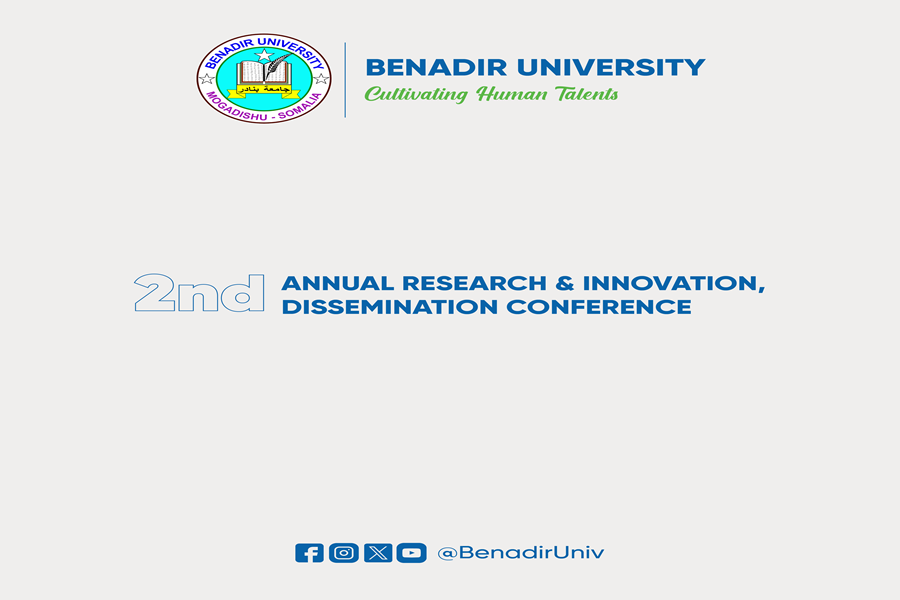 BENADIR UNIVERSITY
جامعة بنادر
MOGADISHU - SOMALIA

BENADIR UNIVERSITY
Cultivating Human Talents

2nd ANNUAL RESEARCH & INNOVATION, DISSEMINATION CONFERENCE

@BenadirUniv